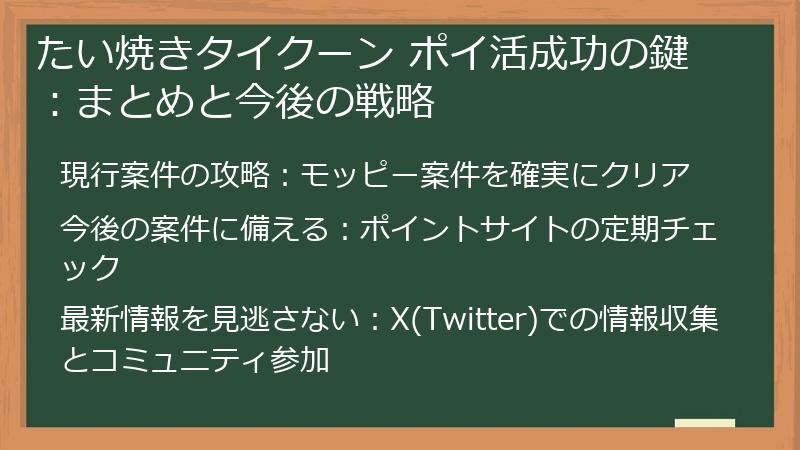 たい焼きタイクーン ポイ活成功の鍵：まとめと今後の戦略

現行案件の攻略：モッピー案件を確実にクリア

今後の案件に備える：ポイントサイトの定期チェック

最新情報を見逃さない：X(Twitter)での情報収集とコミュニティ参加